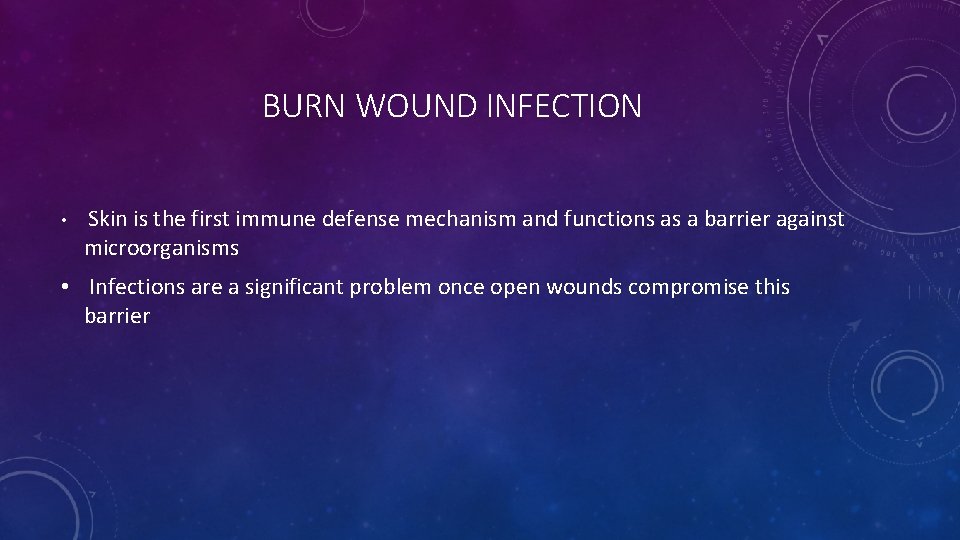 BURN WOUND INFECTION

• Skin is the first immune defense mechanism and functions as a barrier against microorganisms

• Infections are a significant problem once open wounds compromise this barrier